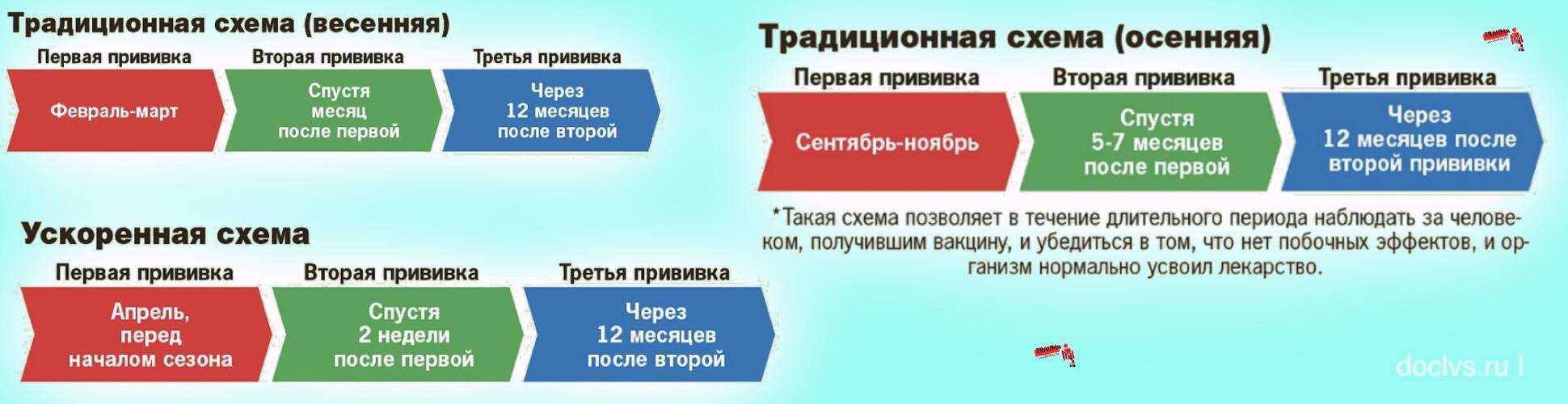 Традиционная схема (весенняя)

Первая прививка
Февраль-март

Вторая прививка
Спустя месяц после первой

Третья прививка
Через 12 месяцев после второй

Ускоренная схема

Первая прививка
Апрель, перед началом сезона

Вторая прививка
Спустя 2 недели после первой

Третья прививка
Через 12 месяцев после второй

Традиционная схема (осенняя)

Первая прививка
Сентябрь-ноябрь

Вторая прививка
Спустя 5-7 месяцев после первой

Третья прививка
Через 12 месяцев после второй прививки

*Такая схема позволяет в течение длительного периода наблюдать за человеком, получившим вакцину, и убедиться в том, что нет побочных эффектов, и организм нормально усвоил лекарство.

doclvs.ru